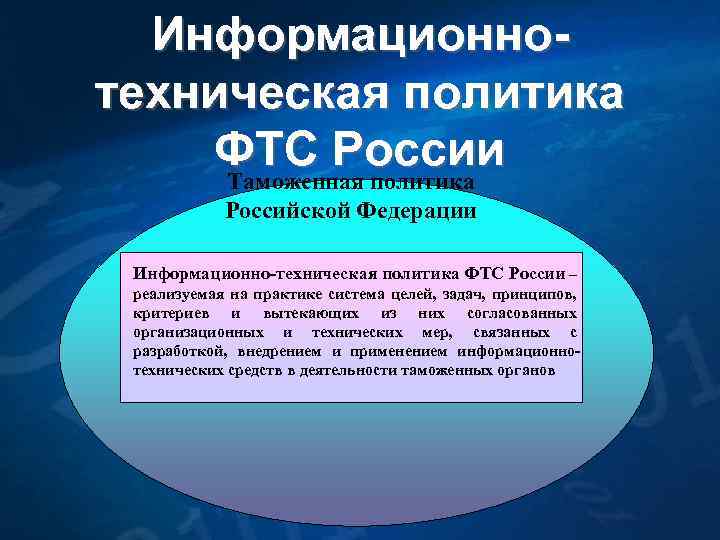 Информационно-техническая политика ФТС России

Таможенная политика Российской Федерации

Информационно-техническая политика ФТС России – реализуемая на практике система целей, задач, принципов, критериев и вытекающих из них согласованных организационных и технических мер, связанных с разработкой, внедрением и применением информационно-технических средств в деятельности таможенных органов